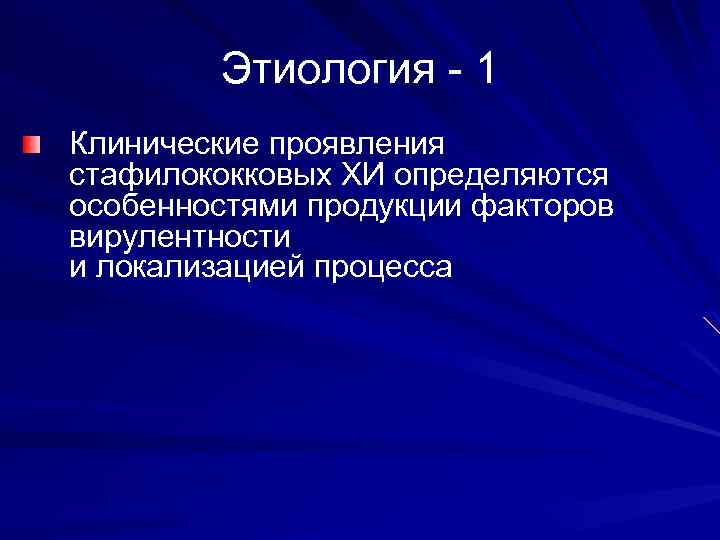 Этиология - 1

Клинические проявления стафилококковых ХИ определяются особенностями продукции факторов вирулентности
и локализацией процесса